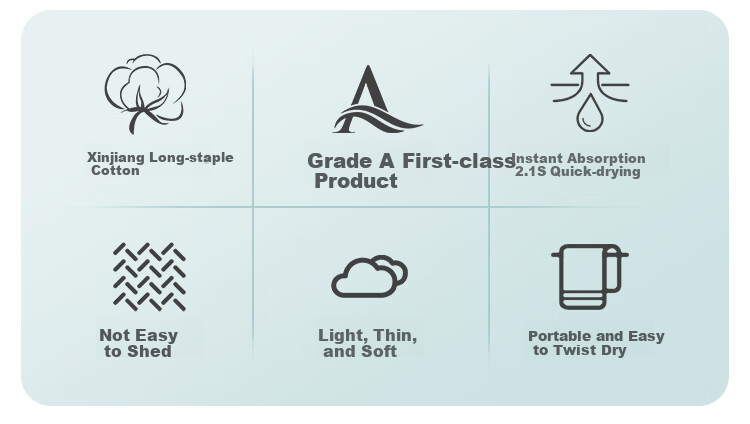 Xinjiang Long-staple Cotton

Grade A First-class Product

Instant Absorption 2.1S Quick-drying

Not Easy to Shed

Light, Thin, and Soft

Portable and Easy to Twist Dry